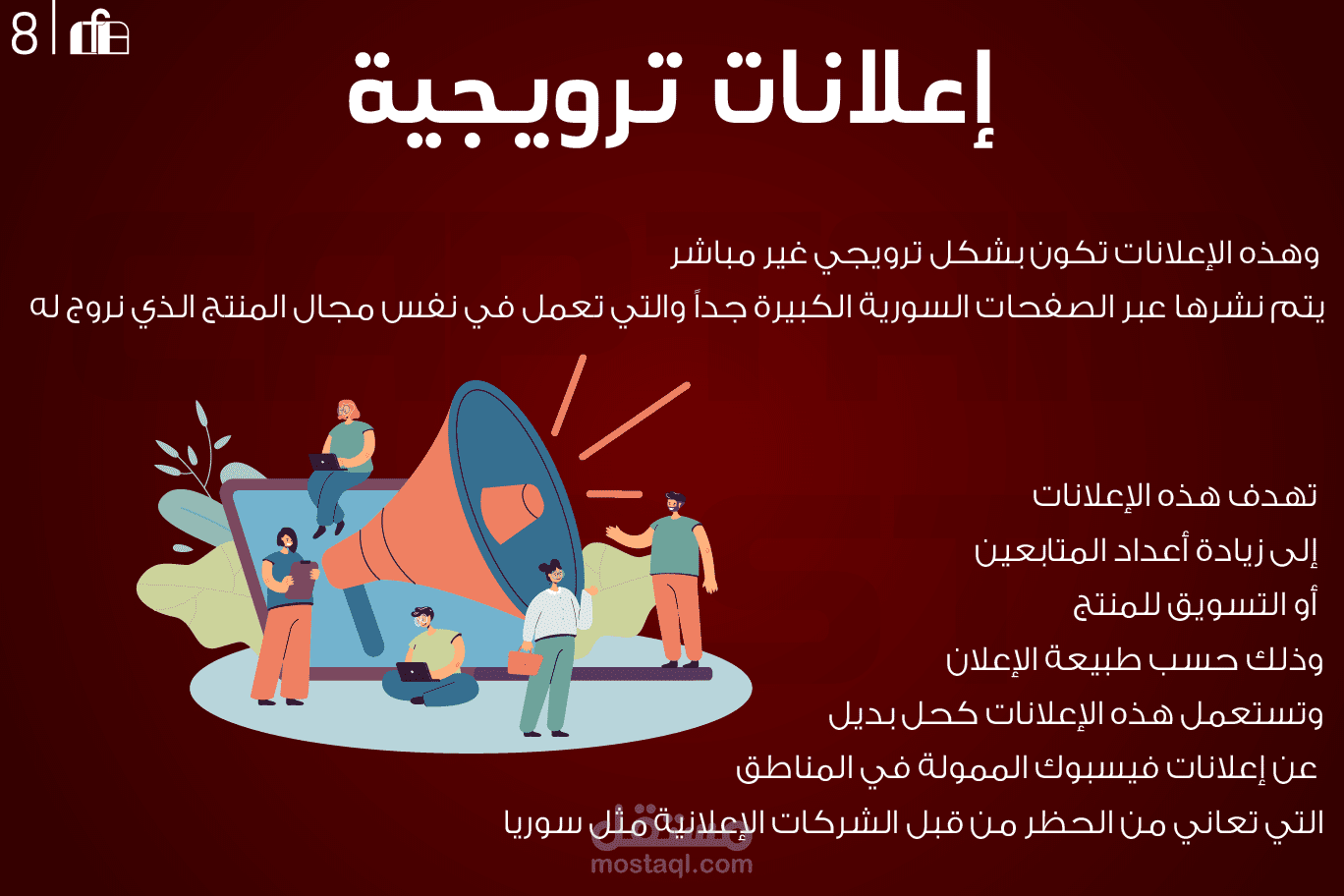 8

إعلانات ترويجية

وهذه الإعلانات تكون بشكل ترويجي غير مباشر
يتم نشرها عبر الصفحات السورية الكبيرة جداً والتي تعمل في نفس مجال المنتج الذي نروج له

تهدف هذه الإعلانات
إلى زيادة أعداد المتابعين
أو التسويق للمنتج
وذلك حسب طبيعة الإعلان
وتستعمل هذه الإعلانات كحل بديل
عن إعلانات فيسبوك الممولة في المناطق
التي تعاني من الحظر من قبل الشركات الإعلانية مثل سوريا

مستقل
mostaql.com